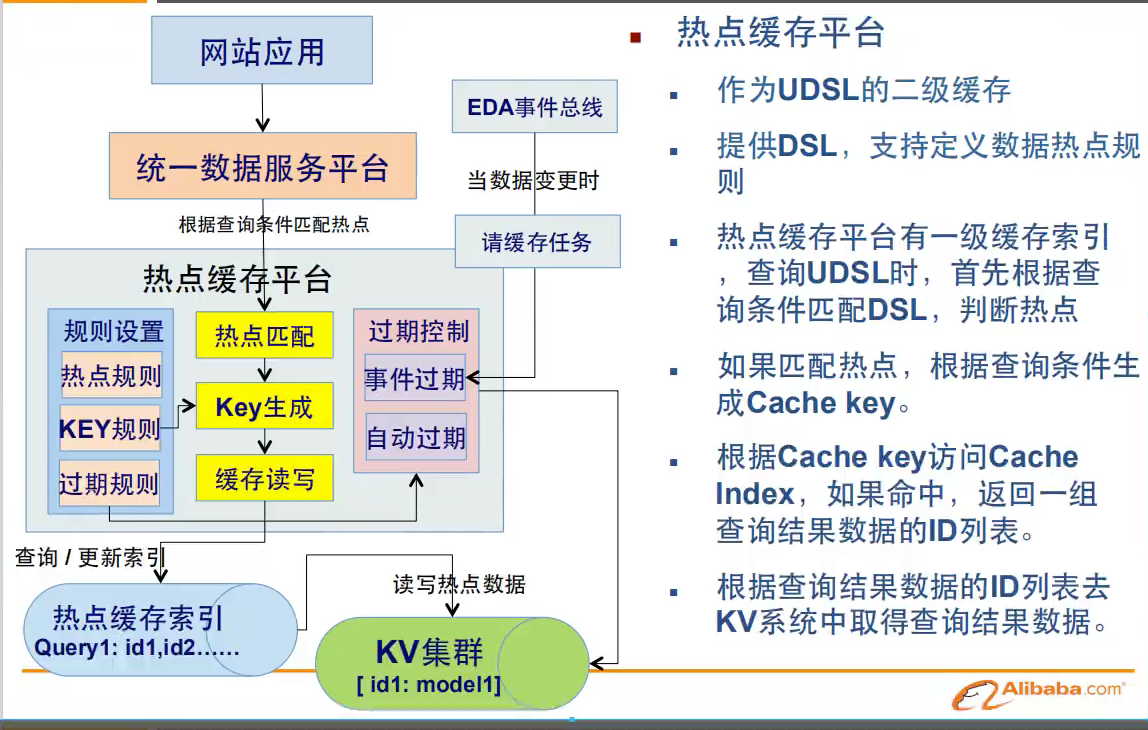 网站应用

EDA事件总线

统一数据服务平台

当数据变更时

根据查询条件匹配热点

请缓存任务

热点缓存平台

规则设置
热点规则
KEY规则
过期规则

热点匹配
Key生成
缓存读写

过期控制
事件过期
自动过期

查询 / 更新索引

读写热点数据

热点缓存索引
Query1: id1,id2……

KV集群
[ id1: model1]

热点缓存平台

作为UDSL的二级缓存

提供DSL，支持定义数据热点规则

热点缓存平台有一级缓存索引，查询UDSL时，首先根据查询条件匹配DSL，判断热点

如果匹配热点，根据查询条件生成Cache key。

根据Cache key访问Cache Index，如果命中，返回一组查询结果数据的ID列表。

根据查询结果数据的ID列表去KV系统中取得查询结果数据。

Alibaba.com